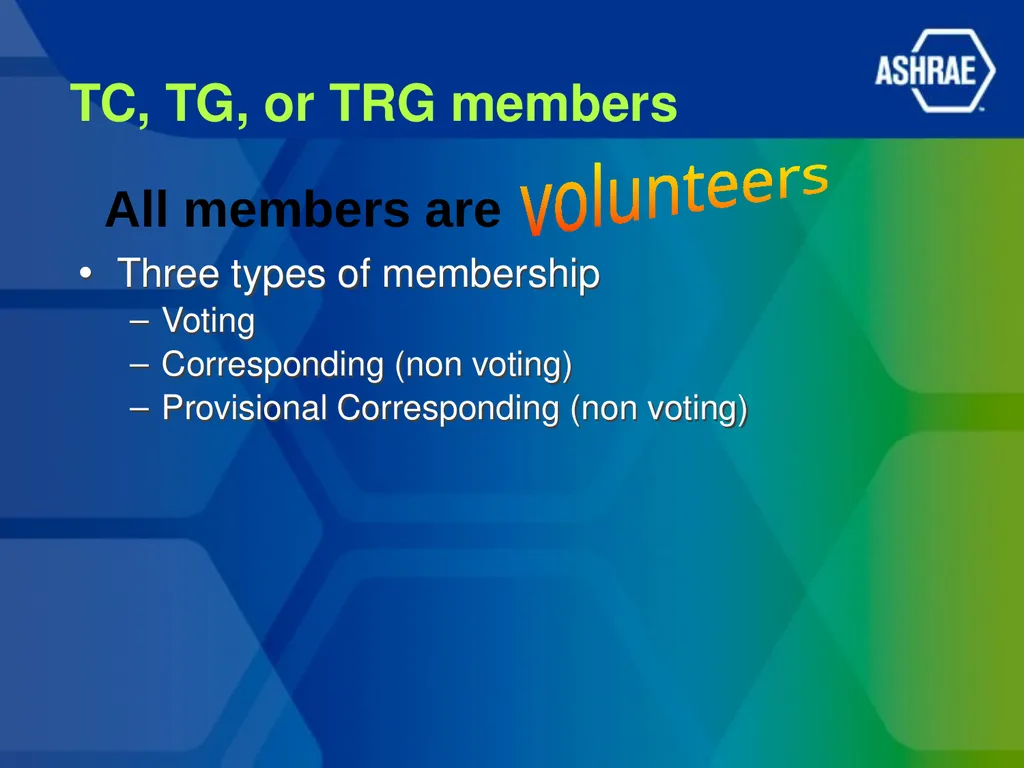 ASHRAE

TC, TG, or TRG members

All members are volunteers

• Three types of membership
– Voting
– Corresponding (non voting)
– Provisional Corresponding (non voting)